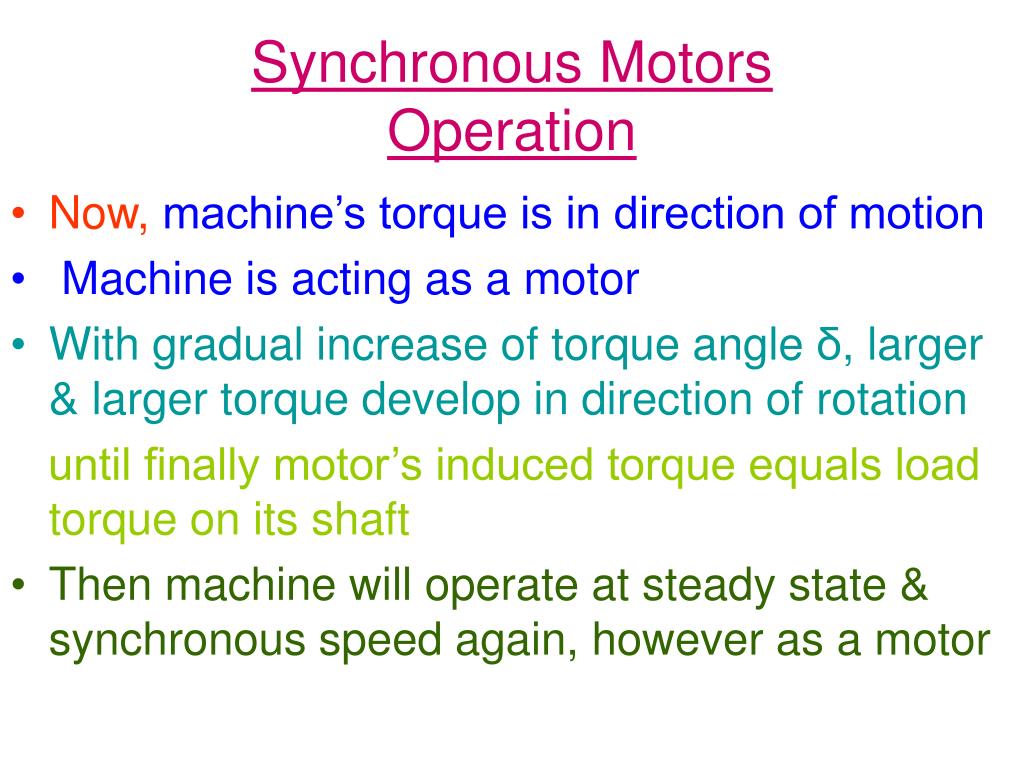 Synchronous Motors
Operation

• Now, machine's torque is in direction of motion
• Machine is acting as a motor
• With gradual increase of torque angle δ, larger & larger torque develop in direction of rotation

until finally motor's induced torque equals load torque on its shaft

• Then machine will operate at steady state & synchronous speed again, however as a motor